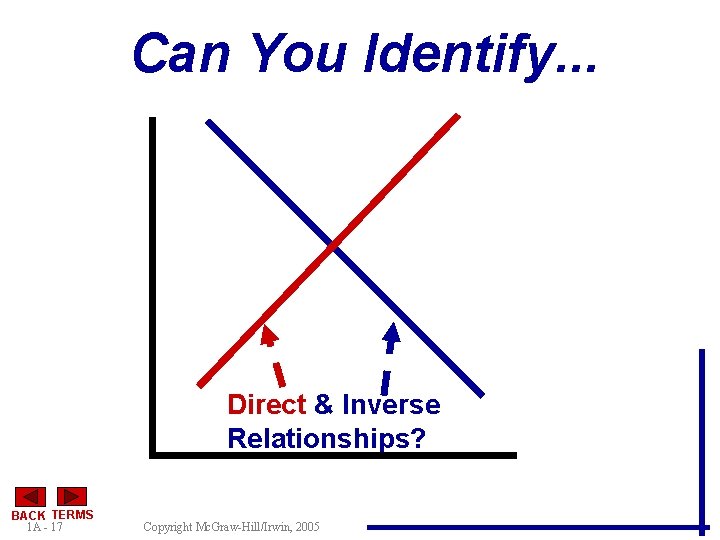 Can You Identify...

Direct & Inverse Relationships?

BACK TERMS

1A - 17

Copyright McGraw-Hill/Irwin, 2005